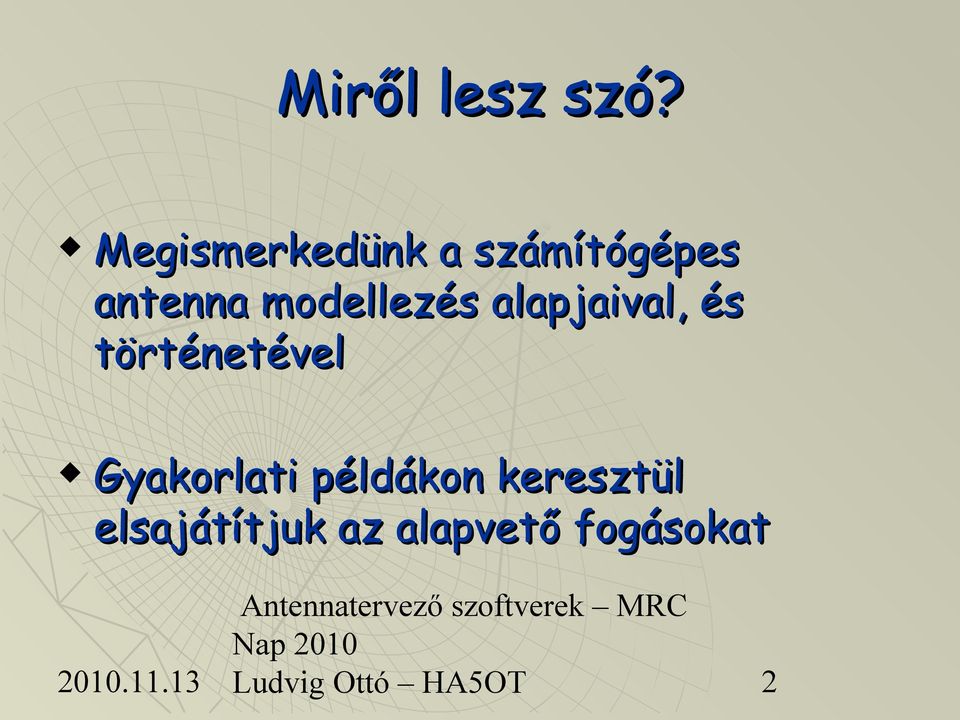 Miről lesz szó?

Megismerkedünk a számítógépes antenna modellezés alapjaival, és történetével

Gyakorlati példákon keresztül elsajátítjuk az alapvető fogásokat

2010.11.13

Antennatervező szoftverek – MRC Nap 2010
Ludvig Ottó – HA5OT

2